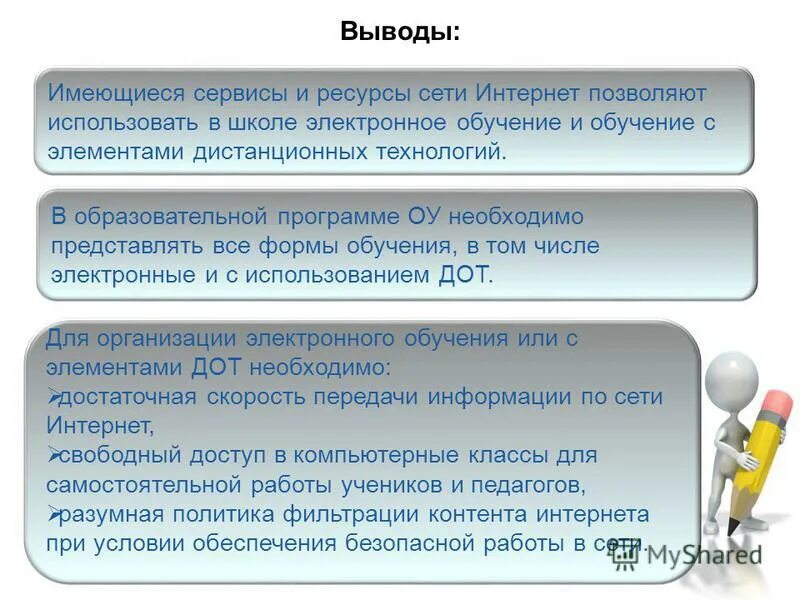 Выводы:

Имеющиеся сервисы и ресурсы сети Интернет позволяют использовать в школе электронное обучение и обучение с элементами дистанционных технологий.

В образовательной программе ОУ необходимо представлять все формы обучения, в том числе электронные и с использованием ДОТ.

Для организации электронного обучения или с элементами ДОТ необходимо:
➢достаточная скорость передачи информации по сети Интернет,
➢свободный доступ в компьютерные классы для самостоятельной работы учеников и педагогов,
➢разумная политика фильтрации контента интернета при условии обеспечения безопасной работы в сети.

MyShared